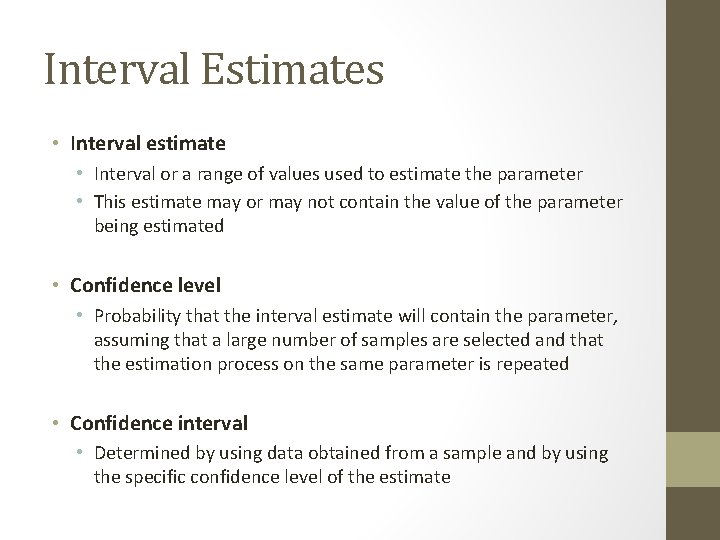 Interval Estimates

• Interval estimate
• Interval or a range of values used to estimate the parameter
• This estimate may or may not contain the value of the parameter being estimated

• Confidence level
• Probability that the interval estimate will contain the parameter, assuming that a large number of samples are selected and that the estimation process on the same parameter is repeated

• Confidence interval
• Determined by using data obtained from a sample and by using the specific confidence level of the estimate